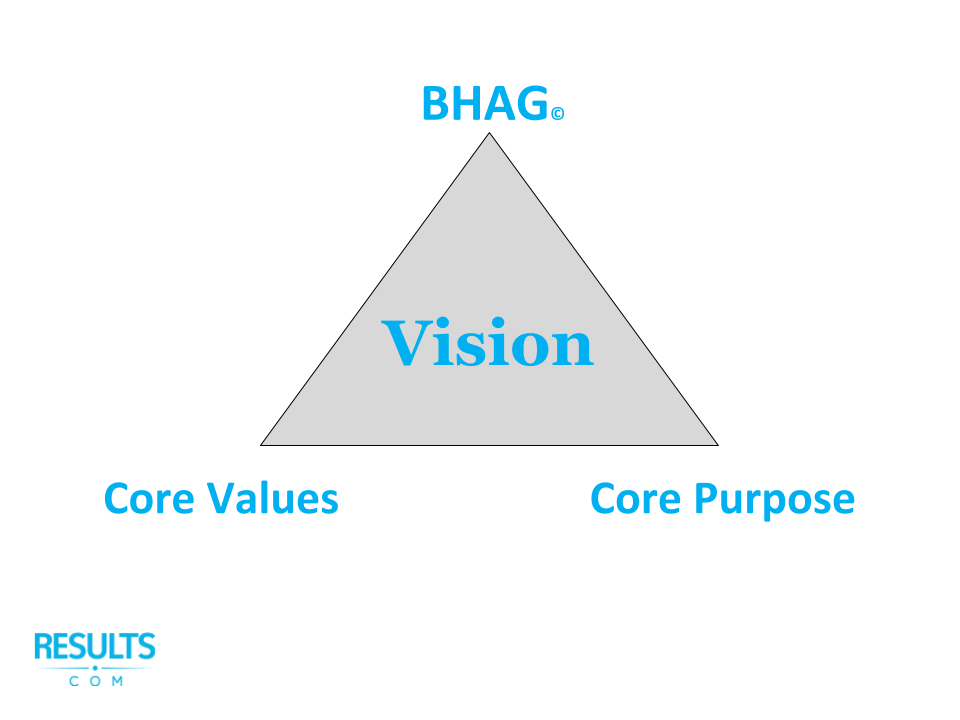 BHAG©

Vision

Core Values

Core Purpose

RESULTS
COM